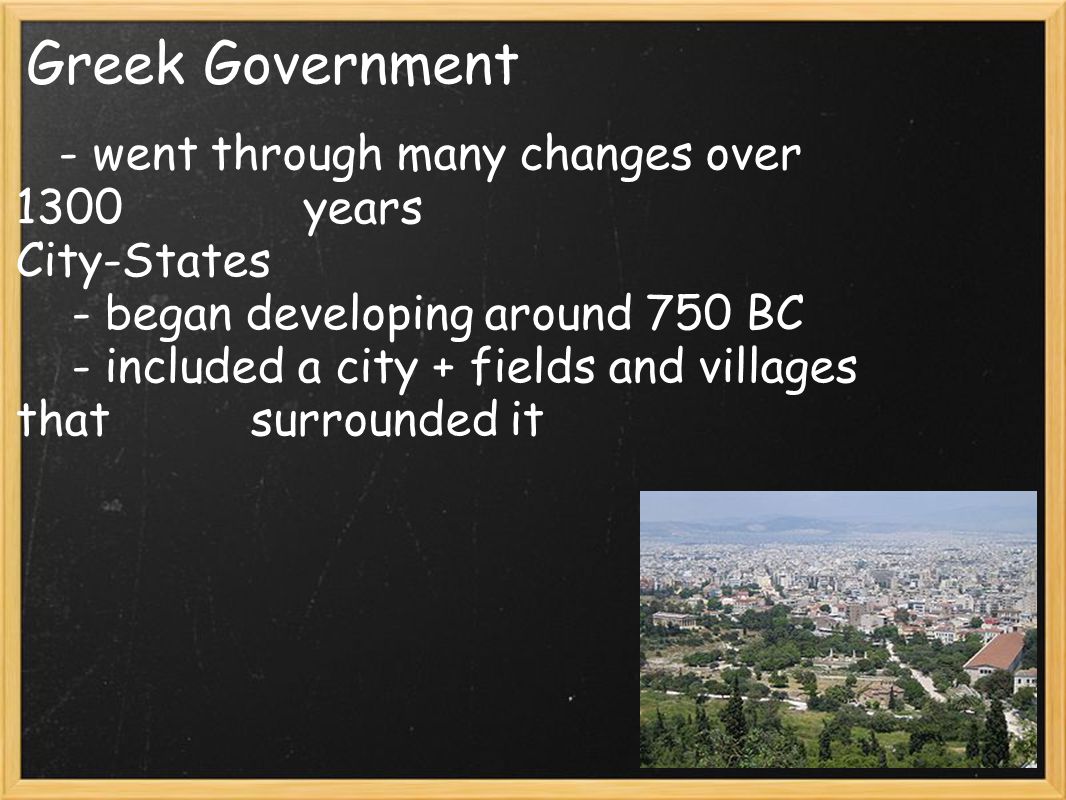 Greek Government

- went through many changes over 1300 years

City-States

- began developing around 750 BC

- included a city + fields and villages that surrounded it